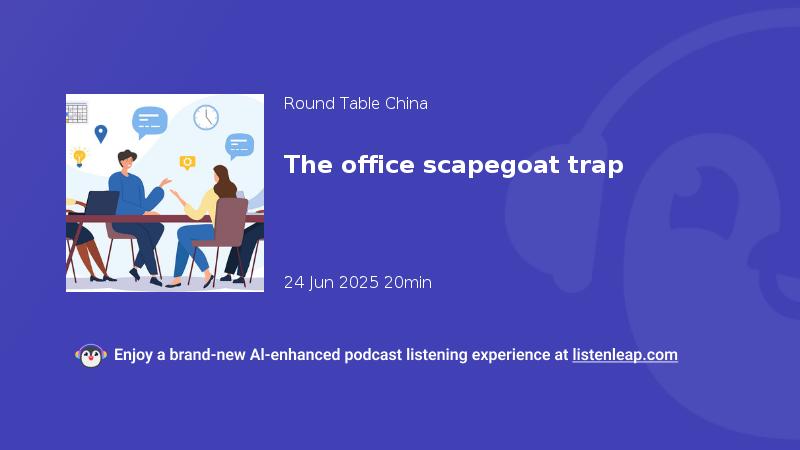 Round Table China

The office scapegoat trap

24 Jun 2025 20min

Enjoy a brand-new AI-enhanced podcast listening experience at listenleap.com